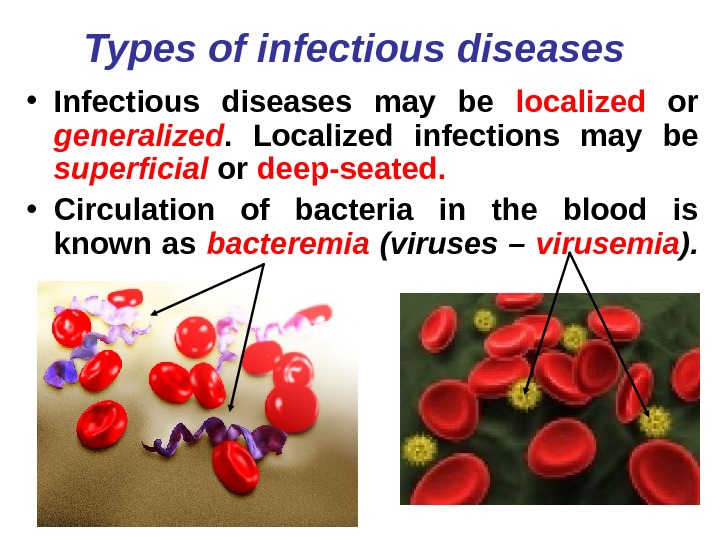 Types of infectious diseases

• Infectious diseases may be localized or generalized. Localized infections may be superficial or deep-seated.

• Circulation of bacteria in the blood is known as bacteremia (viruses – virusemia).